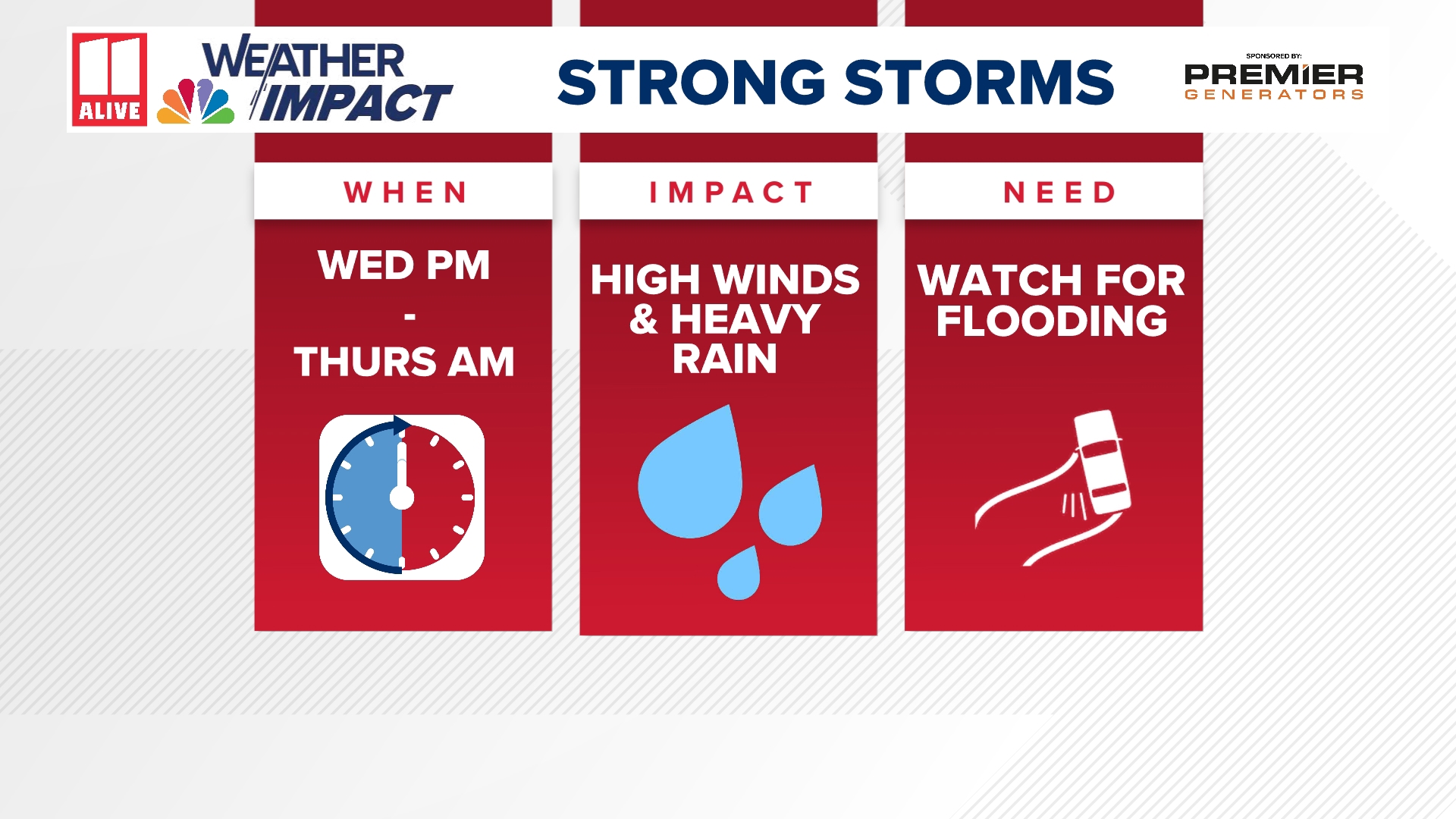 11 ALIVE

WEATHER IMPACT

STRONG STORMS

SPONSORED BY:
PREMIER
GENERATORS

WHEN

WED PM
-
THURS AM

IMPACT

HIGH WINDS & HEAVY RAIN

NEED

WATCH FOR FLOODING